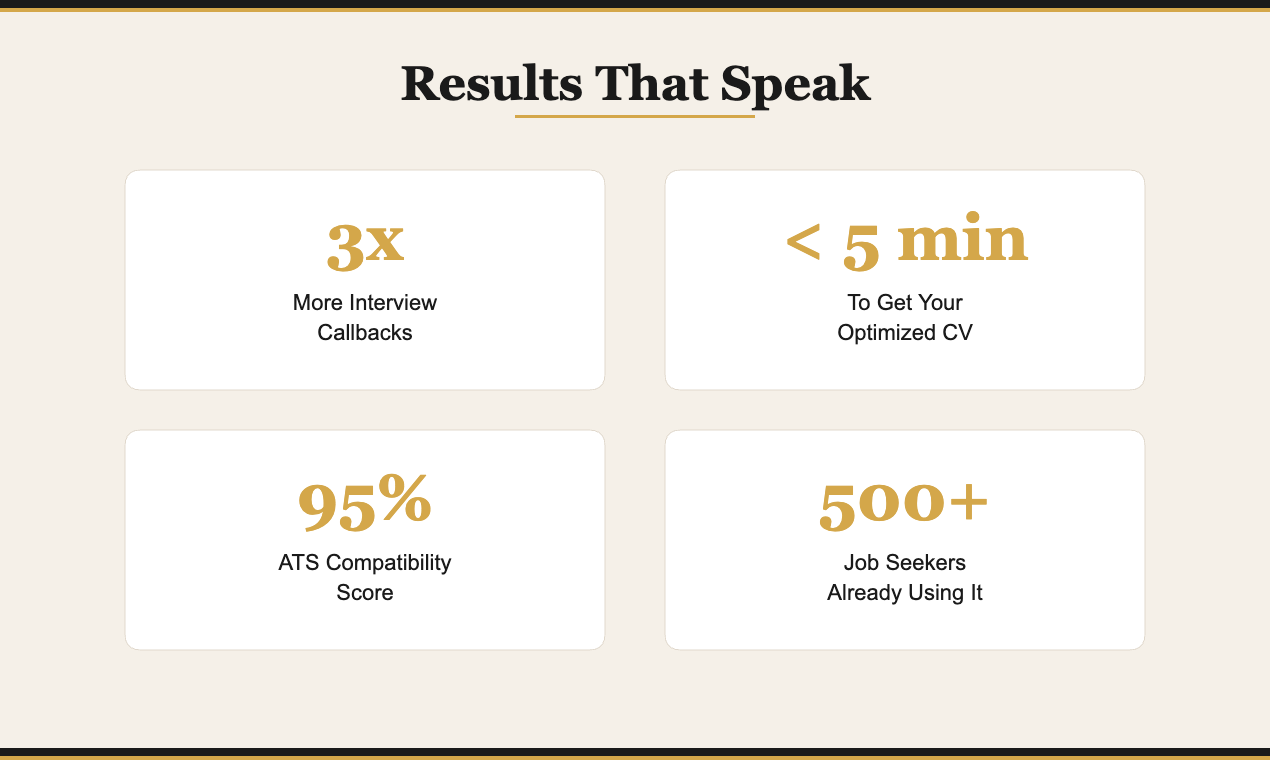 Results That Speak

3x
More Interview Callbacks

< 5 min
To Get Your Optimized CV

95%
ATS Compatibility Score

500+
Job Seekers Already Using It